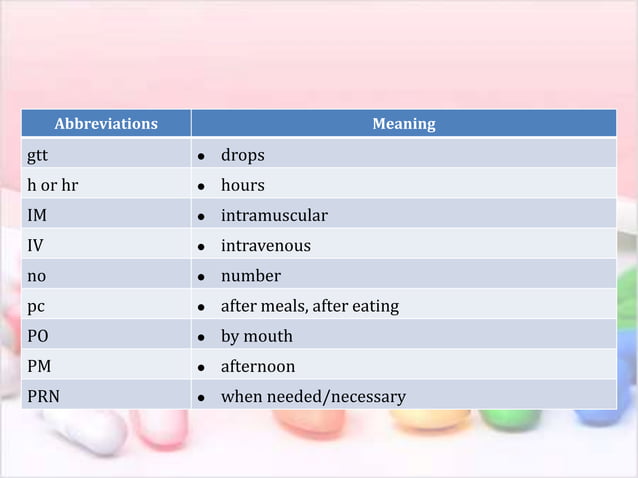 | Abbreviations | Meaning |
|---|---|
| gtt | • drops |
| h or hr | • hours |
| IM | • intramuscular |
| IV | • intravenous |
| no | • number |
| pc | • after meals, after eating |
| PO | • by mouth |
| PM | • afternoon |
| PRN | • when needed/necessary |